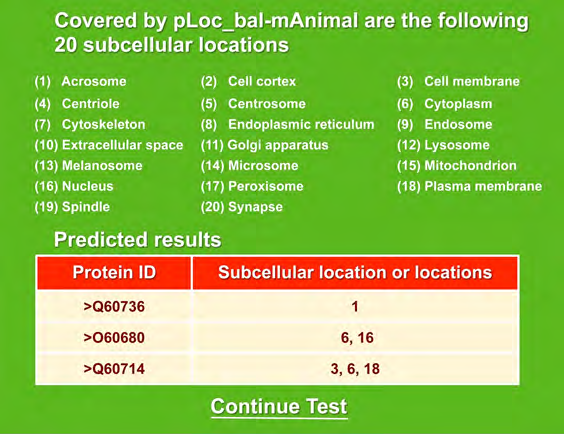 Covered by pLoc_bal-mAnimal are the following 20 subcellular locations

(1) Acrosome
(4) Centriole
(7) Cytoskeleton
(10) Extracellular space
(13) Melanosome
(16) Nucleus
(19) Spindle

(2) Cell cortex
(5) Centrosome
(8) Endoplasmic reticulum
(11) Golgi apparatus
(14) Microsome
(17) Peroxisome
(20) Synapse

(3) Cell membrane
(6) Cytoplasm
(9) Endosome
(12) Lysosome
(15) Mitochondrion
(18) Plasma membrane

Predicted results

| Protein ID | Subcellular location or locations |
|---|---|
| >Q60736 | 1 |
| >O60680 | 6, 16 |
| >Q60714 | 3, 6, 18 |

Continue Test